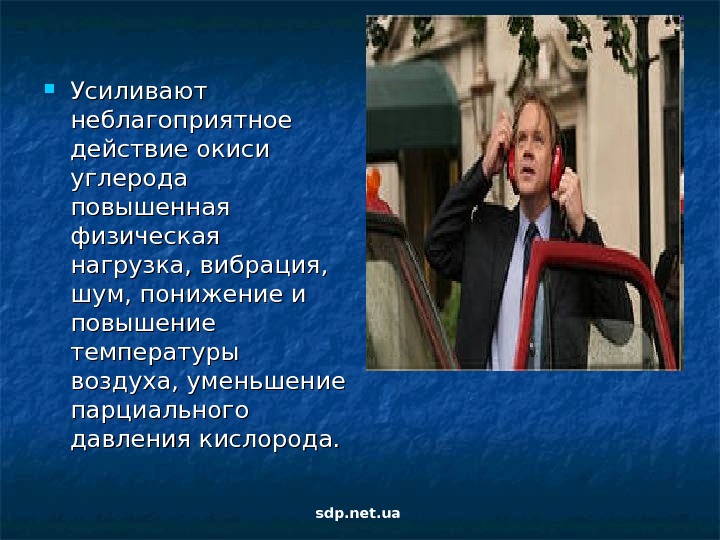 Усиливают неблагоприятное действие окиси углерода повышенная физическая нагрузка, вибрация, шум, понижение и повышение температуры воздуха, уменьшение парциального давления кислорода.

sdp.net.ua